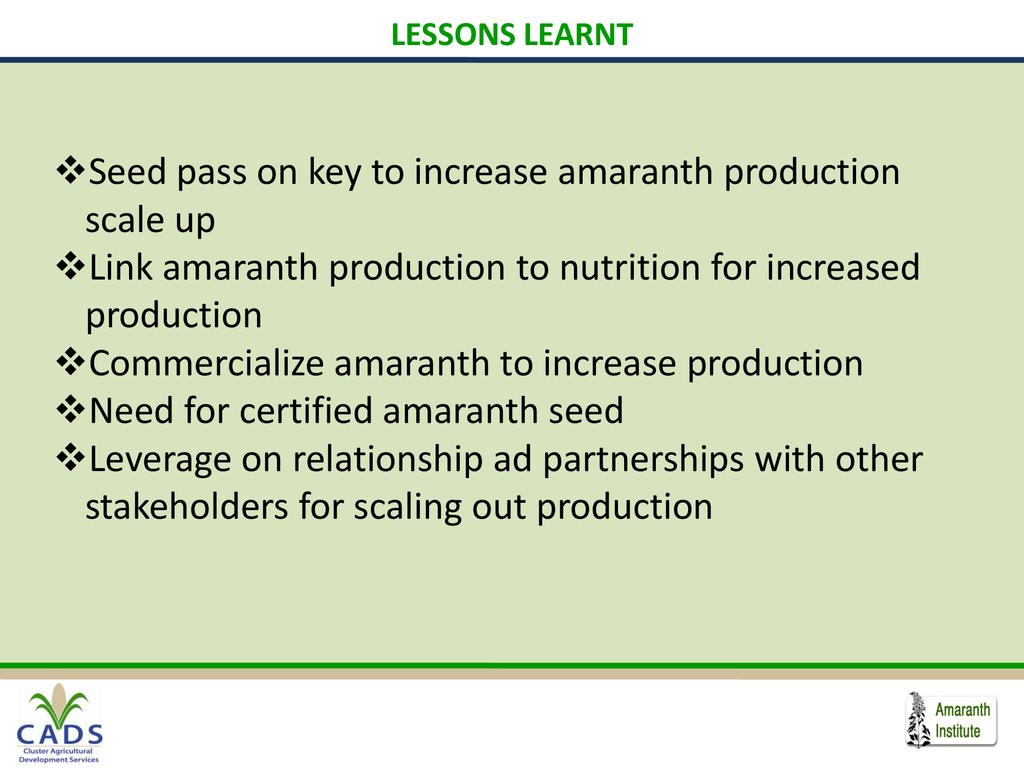 LESSONS LEARNT

❖Seed pass on key to increase amaranth production scale up
❖Link amaranth production to nutrition for increased production
❖Commercialize amaranth to increase production
❖Need for certified amaranth seed
❖Leverage on relationship ad partnerships with other stakeholders for scaling out production

CADS
Cluster Agricultural Development Services

Amaranth Institute